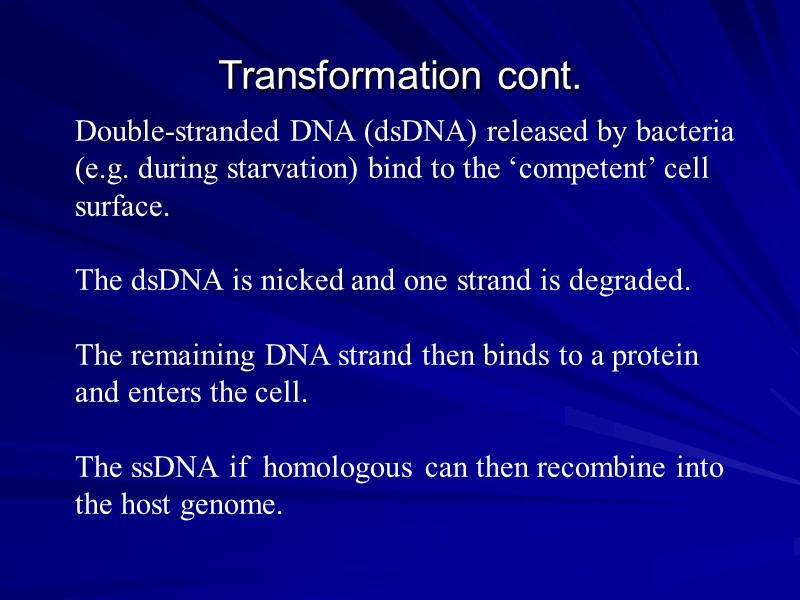 Transformation cont.

Double-stranded DNA (dsDNA) released by bacteria (e.g. during starvation) bind to the ‘competent’ cell surface.

The dsDNA is nicked and one strand is degraded.

The remaining DNA strand then binds to a protein and enters the cell.

The ssDNA if homologous can then recombine into the host genome.